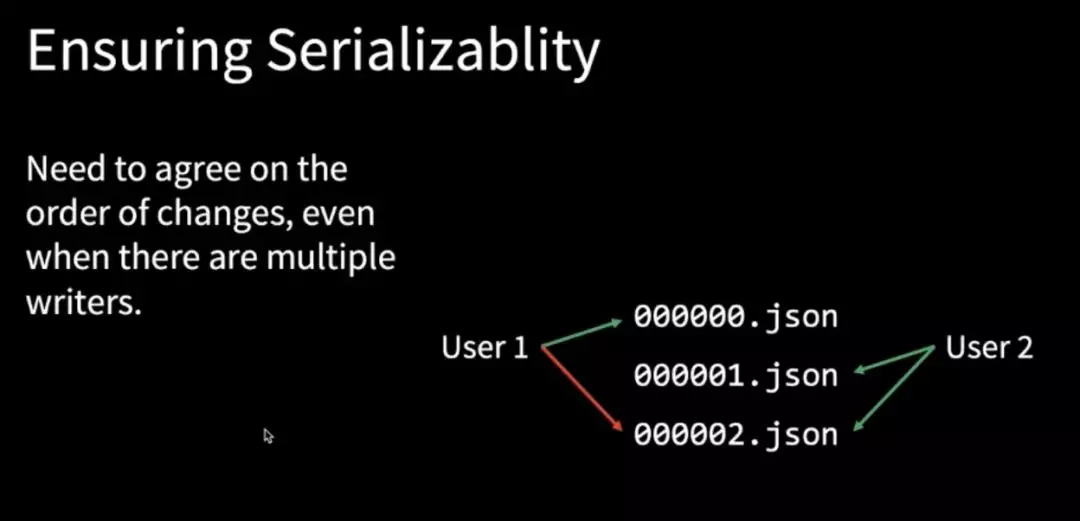 Ensuring Serializablity

Need to agree on the order of changes, even when there are multiple writers.

User 1

000000.json

000001.json

000002.json

User 2